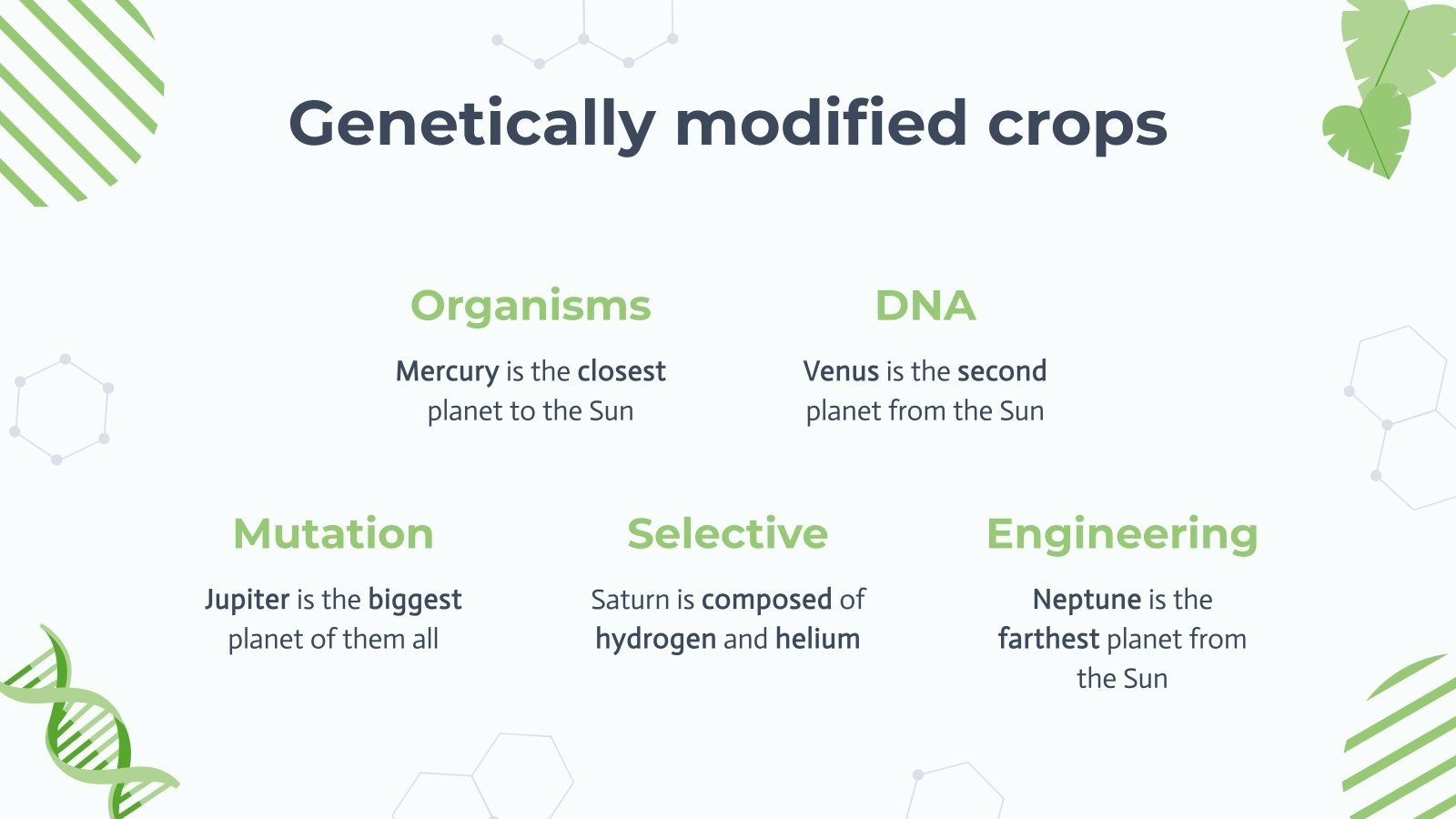 Genetically modified crops

Organisms

Mercury is the closest planet to the Sun

DNA

Venus is the second planet from the Sun

Mutation

Jupiter is the biggest planet of them all

Selective

Saturn is composed of hydrogen and helium

Engineering

Neptune is the farthest planet from the Sun